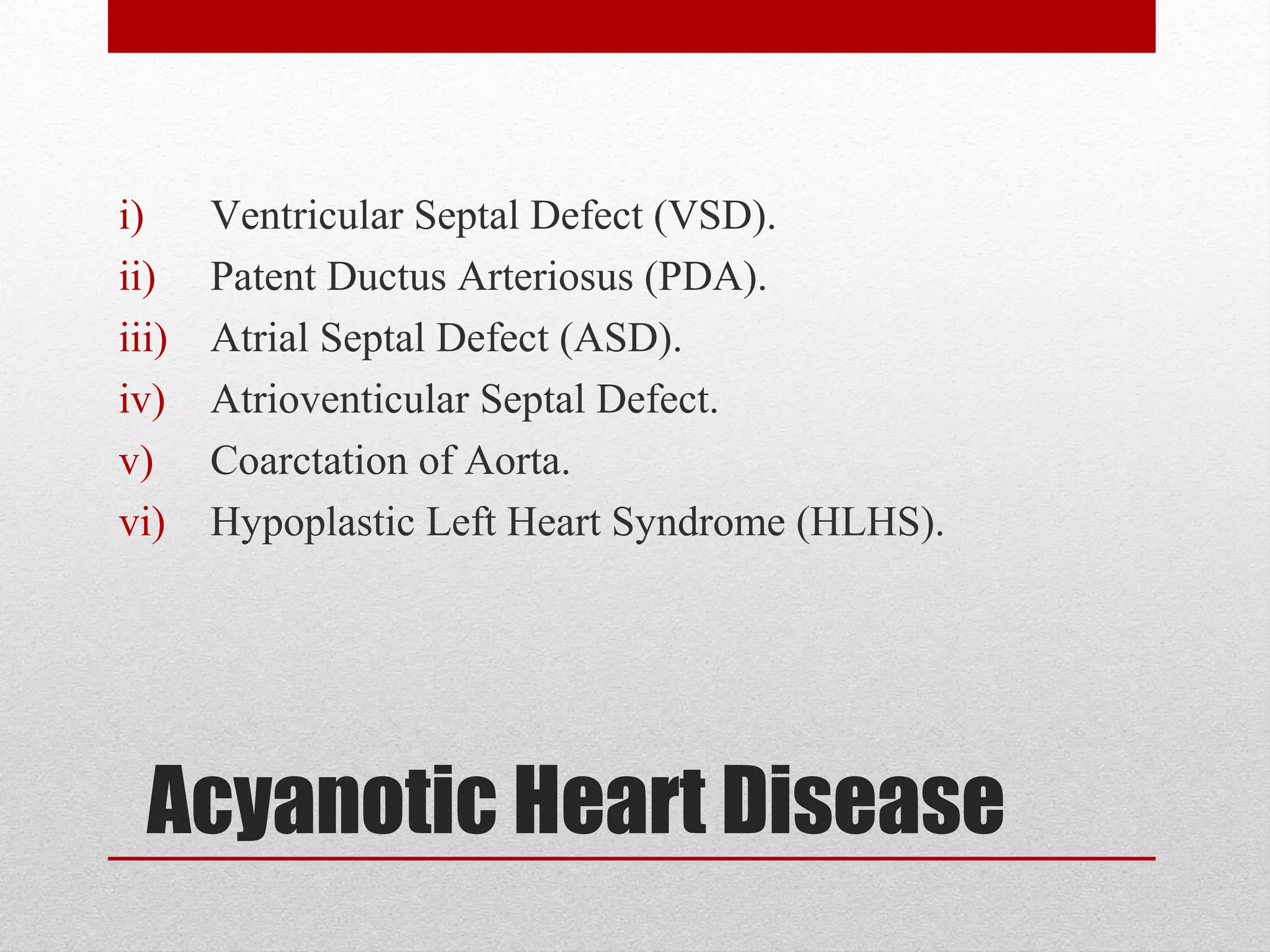 i) Ventricular Septal Defect (VSD).
ii) Patent Ductus Arteriosus (PDA).
iii) Atrial Septal Defect (ASD).
iv) Atrioventicular Septal Defect.
v) Coarctation of Aorta.
vi) Hypoplastic Left Heart Syndrome (HLHS).

Acyanotic Heart Disease